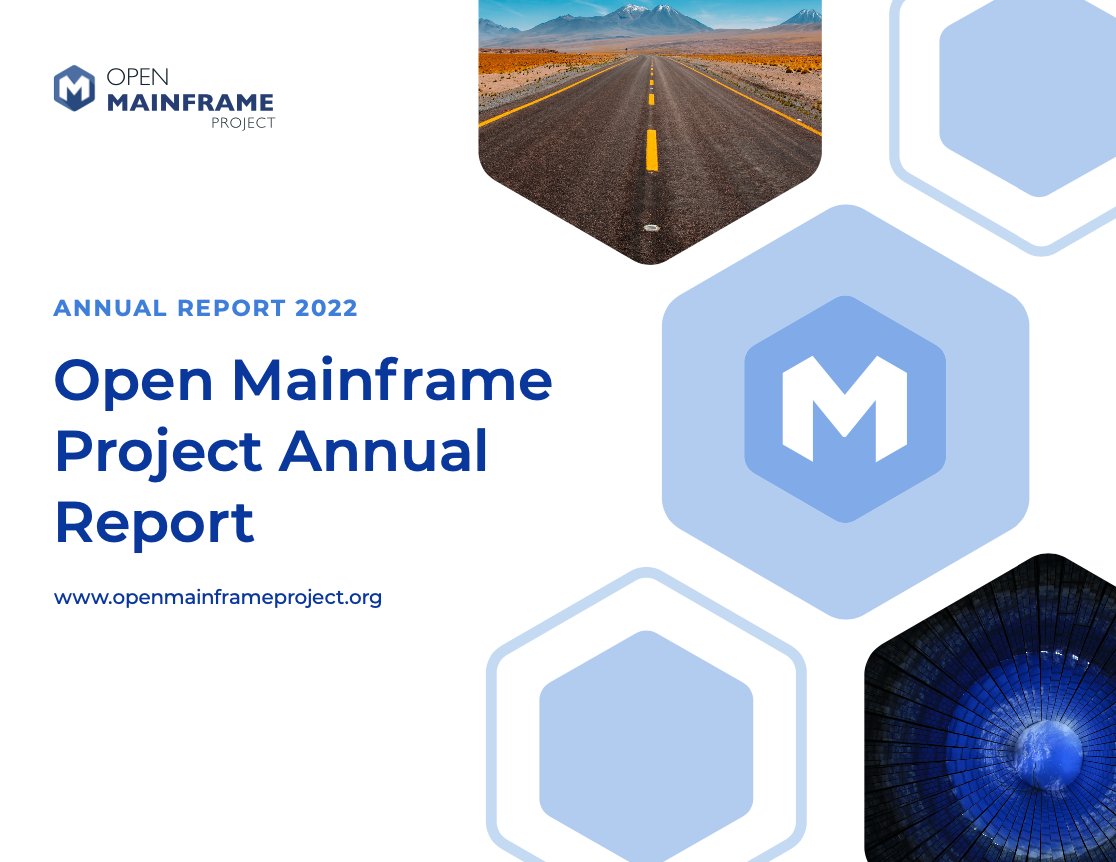 OPEN
MAINFRAME
PROJECT

ANNUAL REPORT 2022

Open Mainframe Project Annual Report

www.openmainframeproject.org